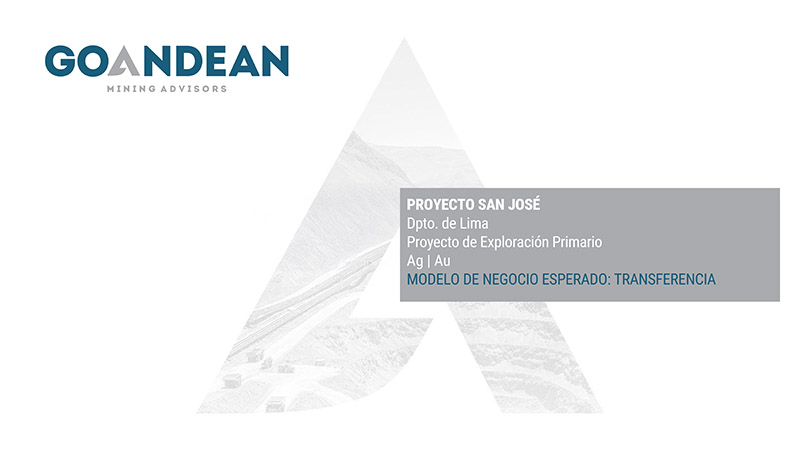 GOANDEAN
MINING ADVISORS

PROYECTO SAN JOSÉ
Dpto. de Lima
Proyecto de Exploración Primario
Ag | Au
MODELO DE NEGOCIO ESPERADO: TRANSFERENCIA